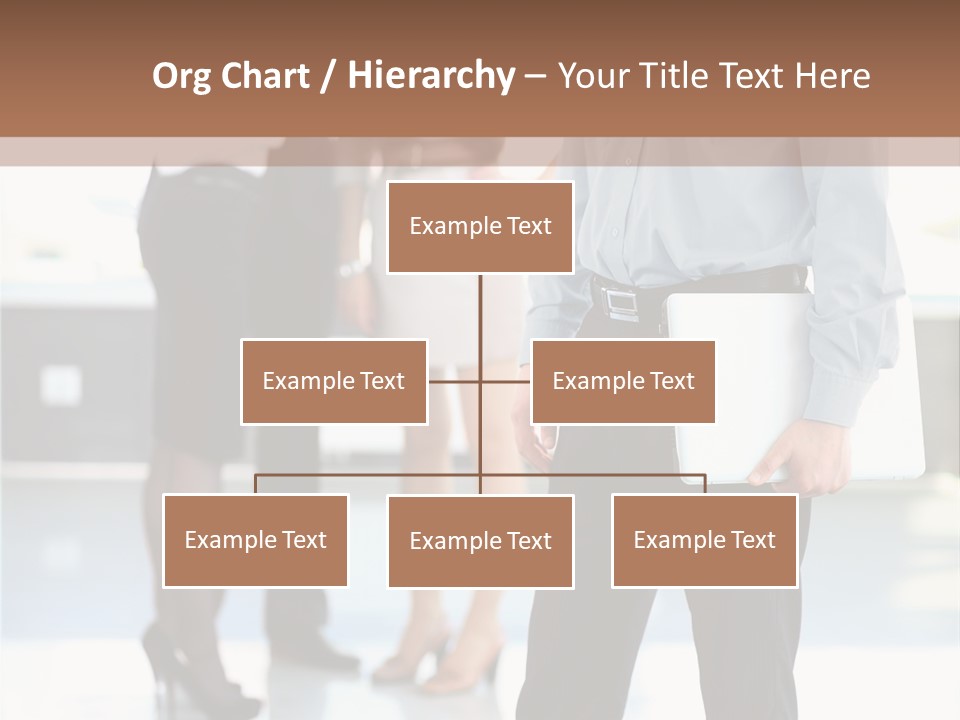 Org Chart / Hierarchy – Your Title Text Here

Example Text

Example Text

Example Text

Example Text

Example Text

Example Text